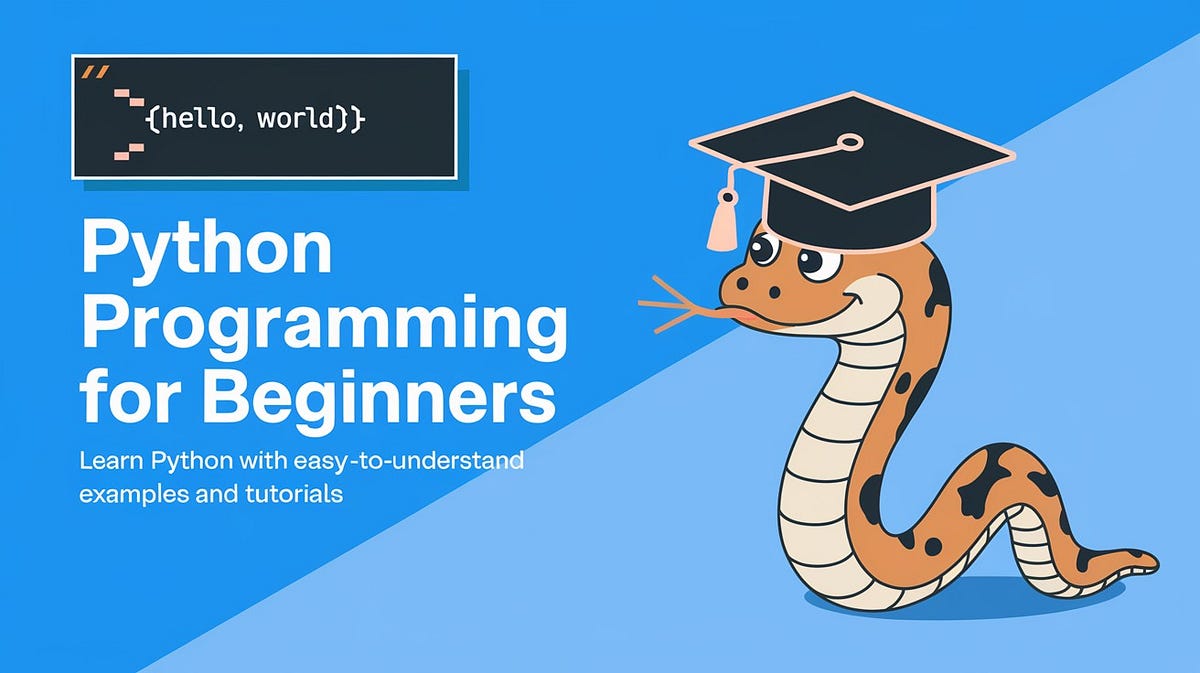 "
{hello, world}}

Python Programming for Beginners

Learn Python with easy-to-understand examples and tutorials